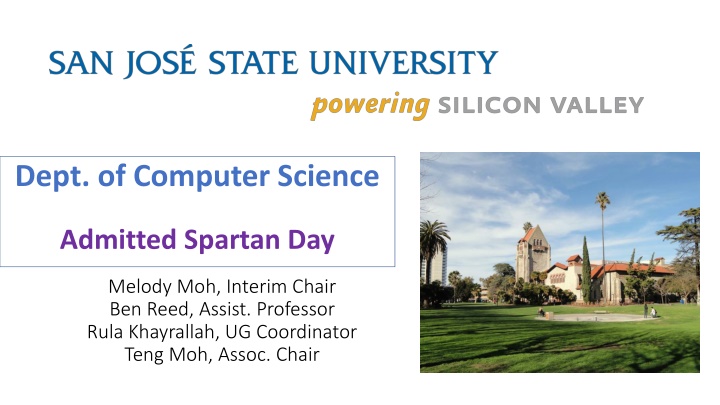 SAN JOSÉ STATE UNIVERSITY
powering SILICON VALLEY

Dept. of Computer Science

Admitted Spartan Day

Melody Moh, Interim Chair
Ben Reed, Assist. Professor
Rula Khayrallah, UG Coordinator
Teng Moh, Assoc. Chair